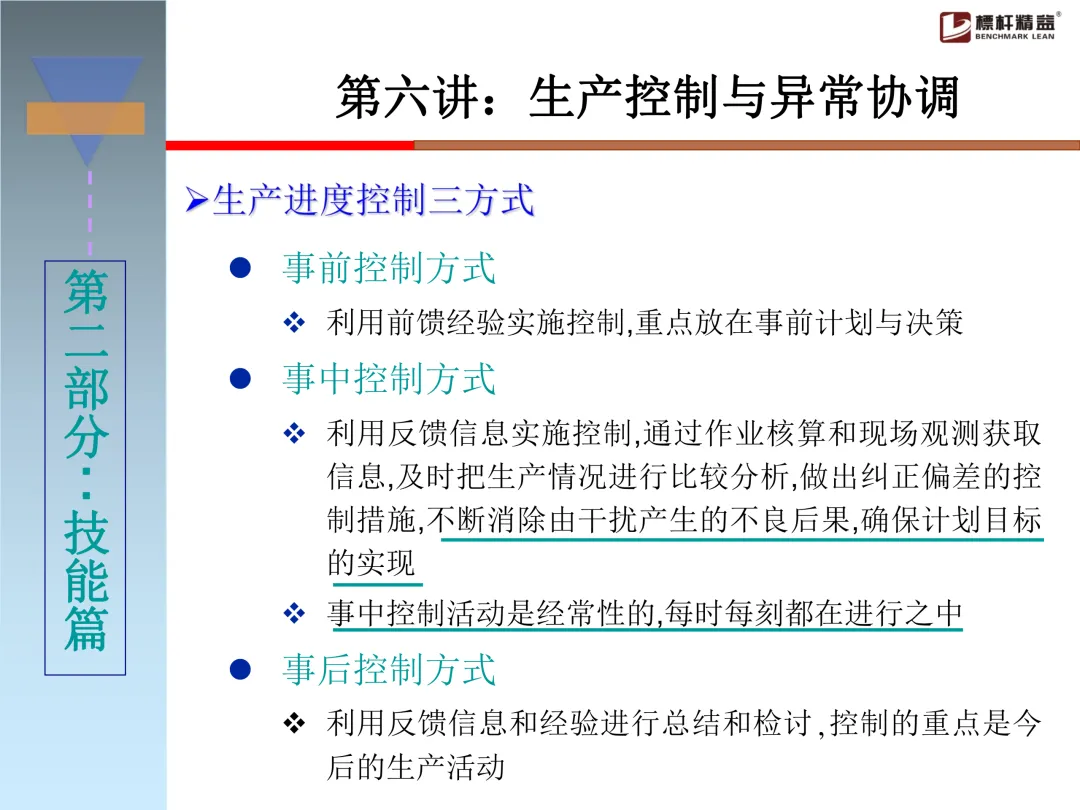 標杆精益®
BENCHMARK LEAN

第六讲：生产控制与异常协调

第二部分：技能篇

➢生产进度控制三方式

● 事前控制方式

❖ 利用前馈经验实施控制,重点放在事前计划与决策

● 事中控制方式

❖ 利用反馈信息实施控制,通过作业核算和现场观测获取信息,及时把生产情况进行比较分析,做出纠正偏差的控制措施,不断消除由干扰产生的不良后果,确保计划目标的实现

❖ 事中控制活动是经常性的,每时每刻都在进行之中

● 事后控制方式

❖ 利用反馈信息和经验进行总结和检讨,控制的重点是今后的生产活动